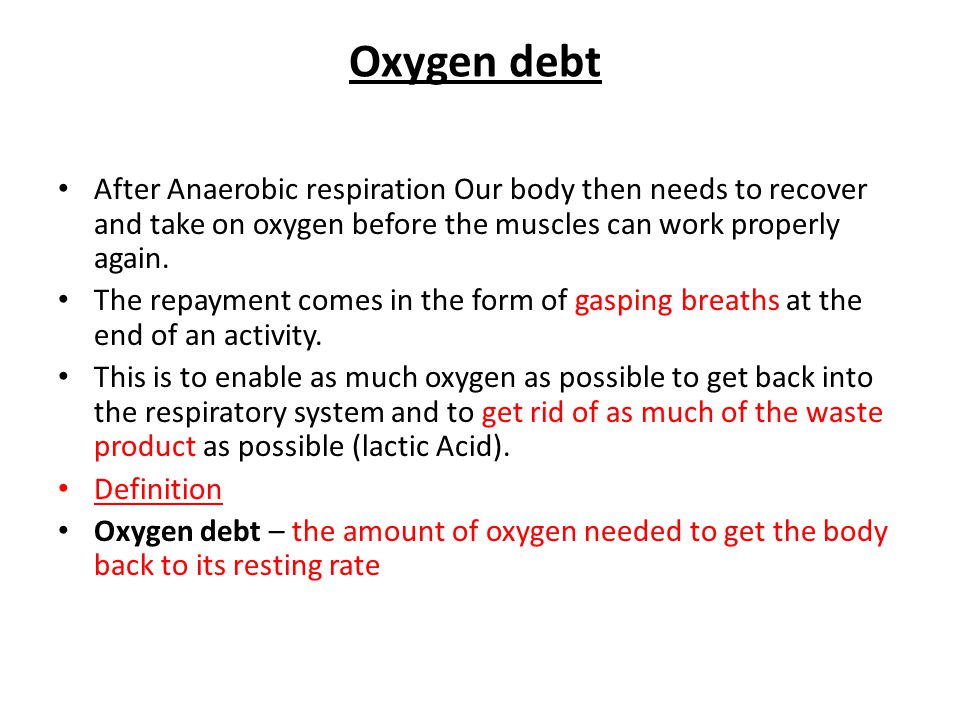 Oxygen debt

• After Anaerobic respiration Our body then needs to recover and take on oxygen before the muscles can work properly again.
• The repayment comes in the form of gasping breaths at the end of an activity.
• This is to enable as much oxygen as possible to get back into the respiratory system and to get rid of as much of the waste product as possible (lactic Acid).
• Definition
• Oxygen debt – the amount of oxygen needed to get the body back to its resting rate